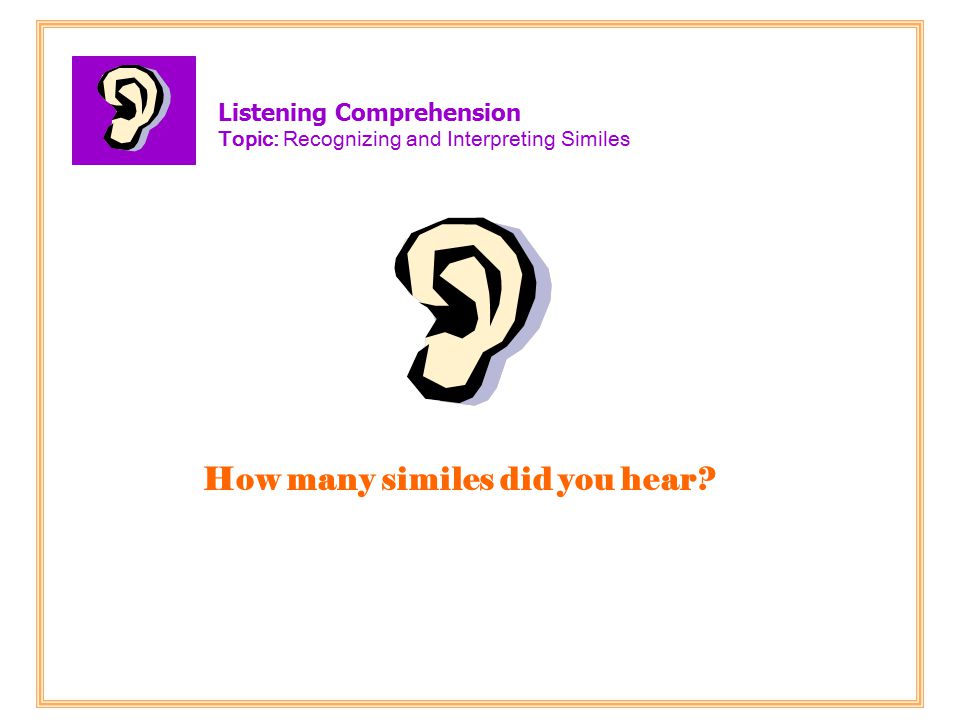 Listening Comprehension
Topic: Recognizing and Interpreting Similes

How many similes did you hear?